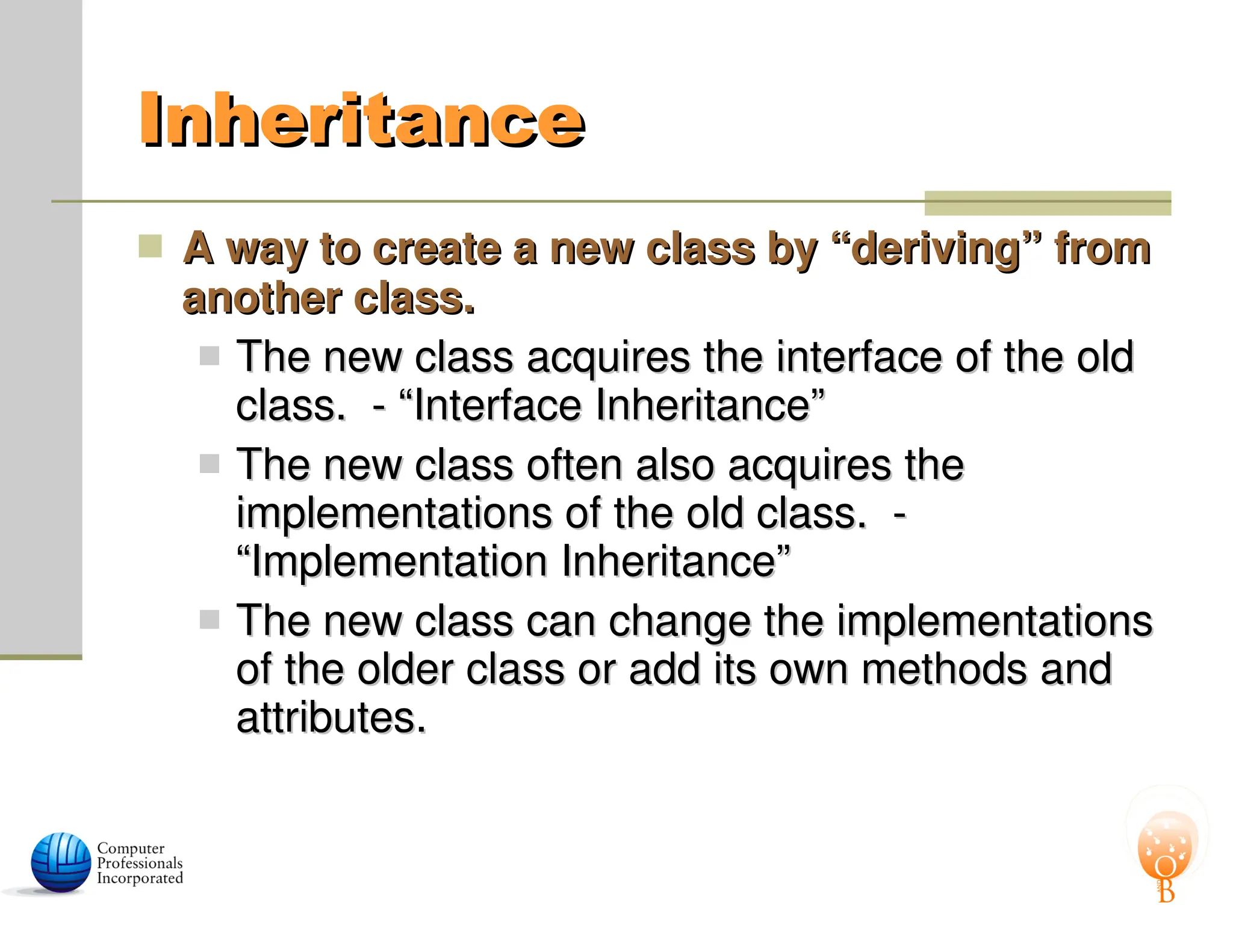 Inheritance

A way to create a new class by “deriving” from another class.

The new class acquires the interface of the old class. - “Interface Inheritance”

The new class often also acquires the implementations of the old class. - “Implementation Inheritance”

The new class can change the implementations of the older class or add its own methods and attributes.

Computer Professionals Incorporated

O B